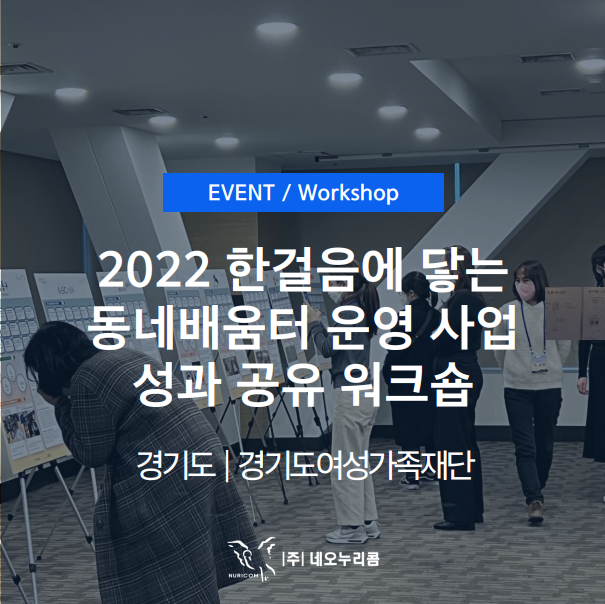 EVENT / Workshop

2022 한걸음에 닿는 동네배움터 운영 사업 성과 공유 워크숍

경기도 | 경기도여성가족재단

NURICOM |주| 네오누리콤